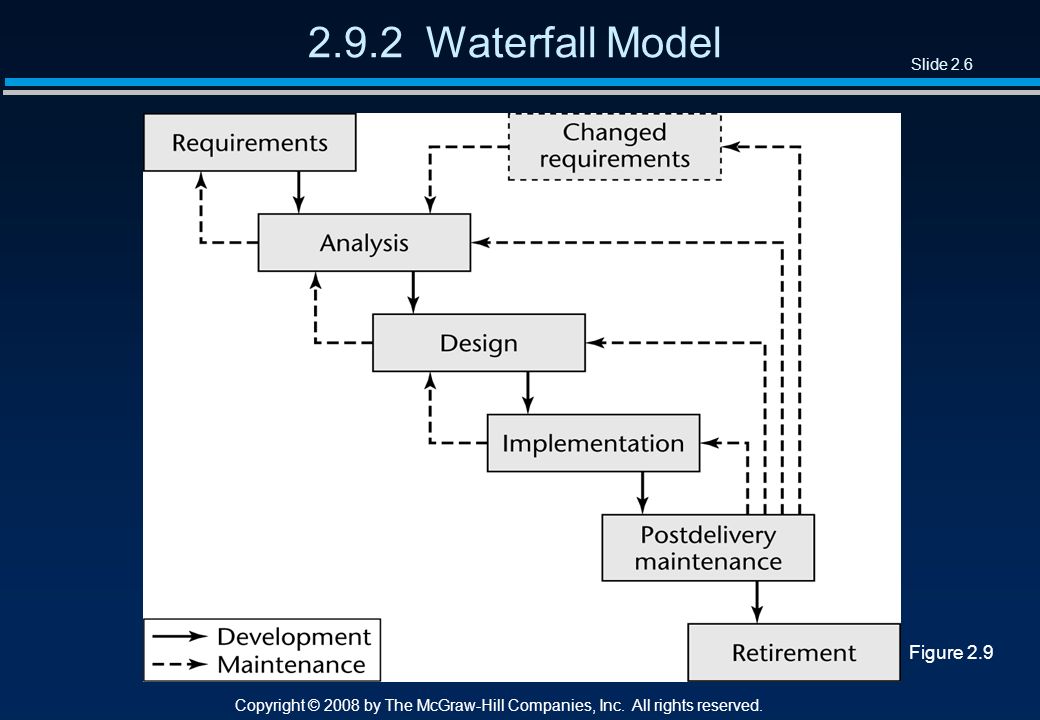 2.9.2 Waterfall Model

Slide 2.6

Requirements

Changed requirements

Analysis

Design

Implementation

Postdelivery maintenance

Retirement

Development
Maintenance

Figure 2.9

Copyright © 2008 by The McGraw-Hill Companies, Inc. All rights reserved.